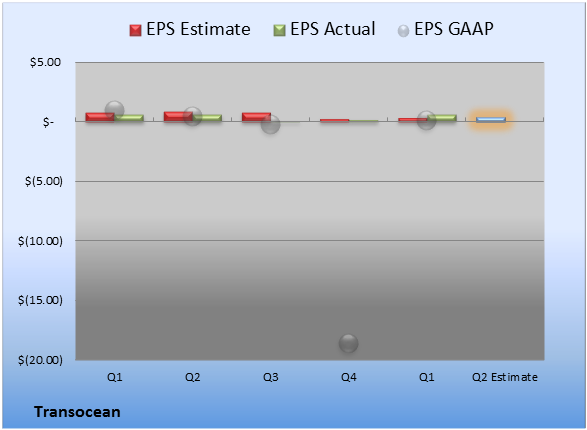 EPS Estimate EPS Actual EPS GAAP

$5.00
$-
$(5.00)
$(10.00)
$(15.00)
$(20.00)

Q1 Q2 Q3 Q4 Q1 Q2 Estimate

Transocean